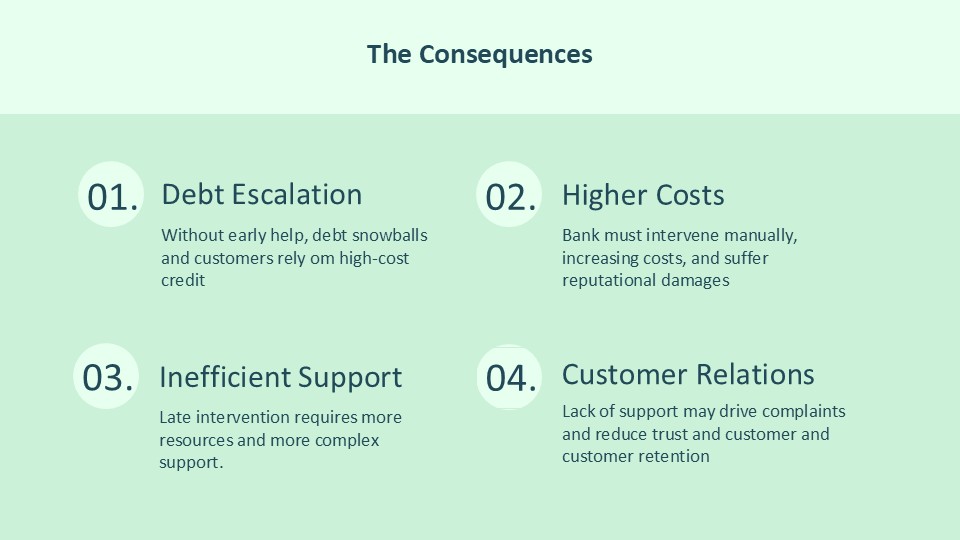 The Consequences

01. Debt Escalation

Without early help, debt snowballs and customers rely om high-cost credit

02. Higher Costs

Bank must intervene manually, increasing costs, and suffer reputational damages

03. Inefficient Support

Late intervention requires more resources and more complex support.

04. Customer Relations

Lack of support may drive complaints and reduce trust and customer and customer retention